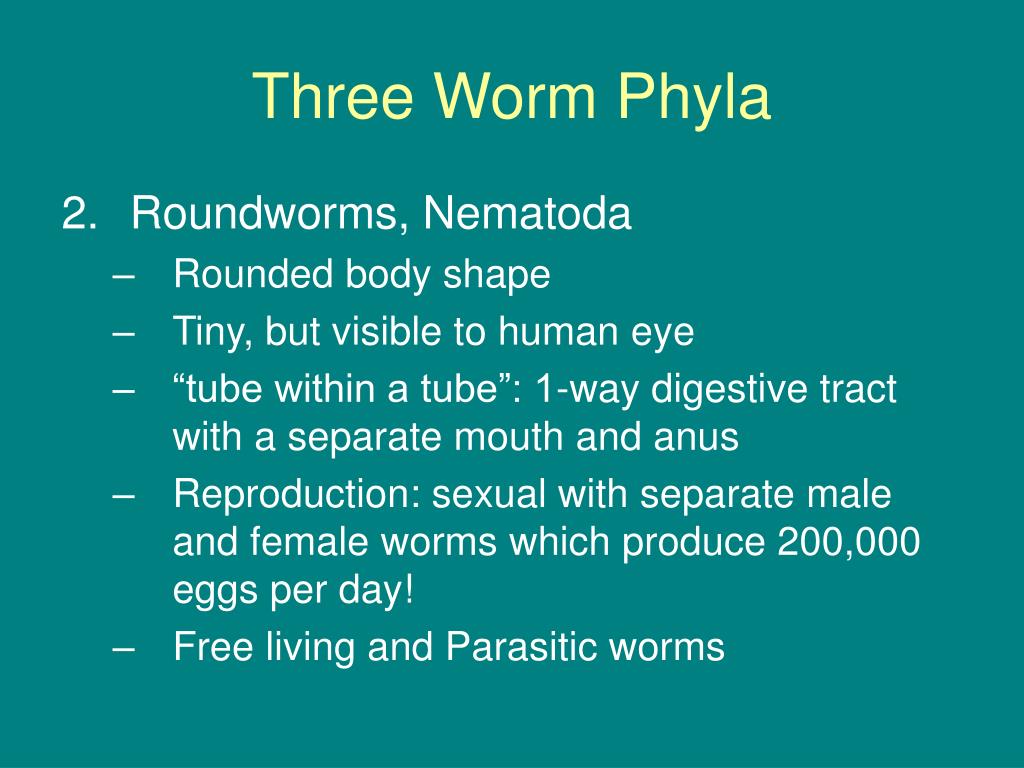 Three Worm Phyla

2. Roundworms, Nematoda
– Rounded body shape
– Tiny, but visible to human eye
– “tube within a tube”: 1-way digestive tract with a separate mouth and anus
– Reproduction: sexual with separate male and female worms which produce 200,000 eggs per day!
– Free living and Parasitic worms